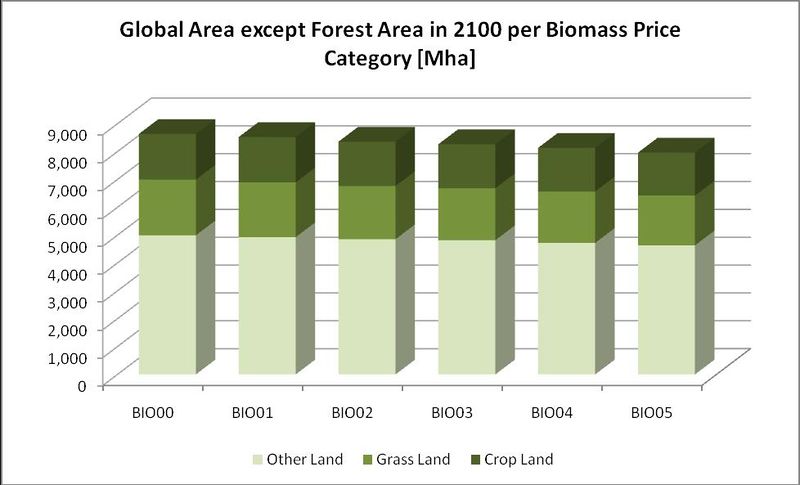 Global Area except Forest Area in 2100 per Biomass Price Category [Mha]

9,000
8,000
7,000
6,000
5,000
4,000
3,000
2,000
1,000
0

BIO00
BIO01
BIO02
BIO03
BIO04
BIO05

Other Land
Grass Land
Crop Land